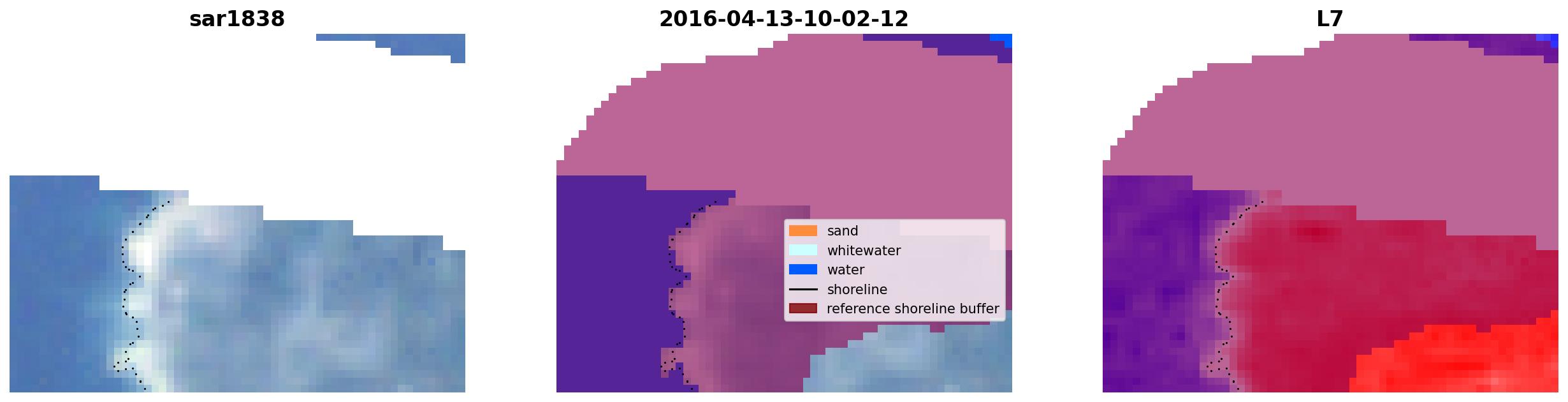 sar1838

2016-04-13-10-02-12

sand
whitewater
water
shoreline
reference shoreline buffer

L7